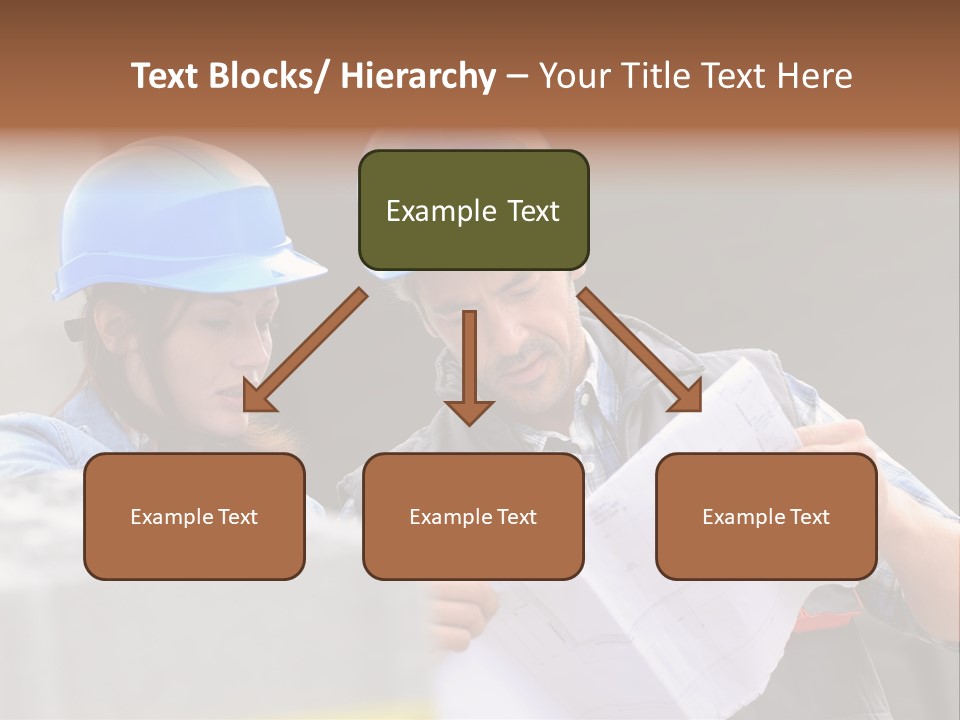 Text Blocks/ Hierarchy – Your Title Text Here

Example Text

Example Text

Example Text

Example Text